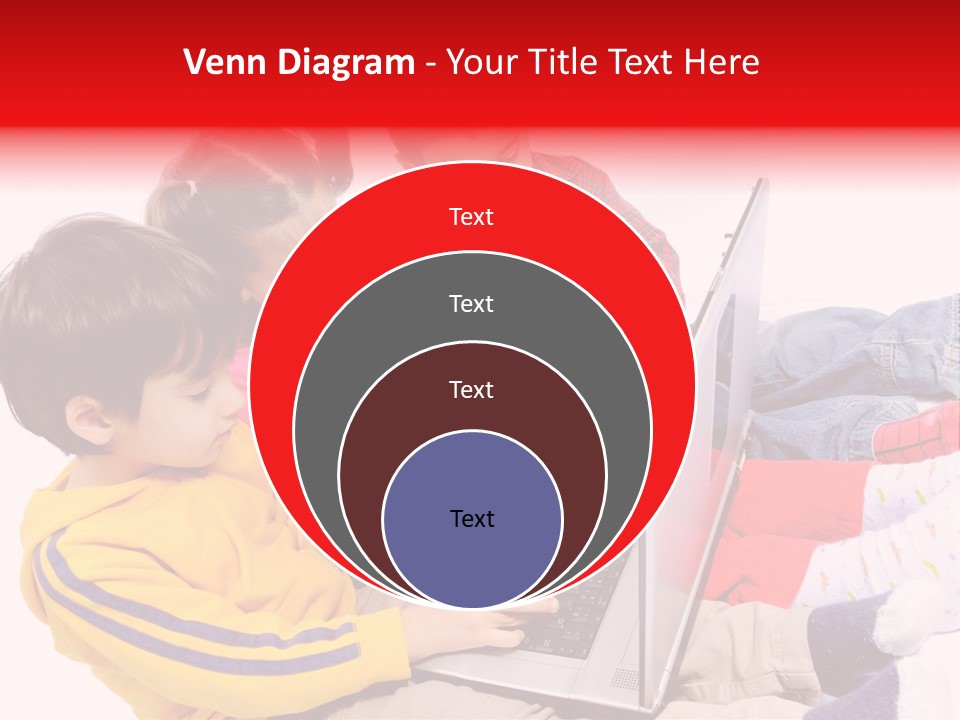 Venn Diagram - Your Title Text Here

Text

Text

Text

Text